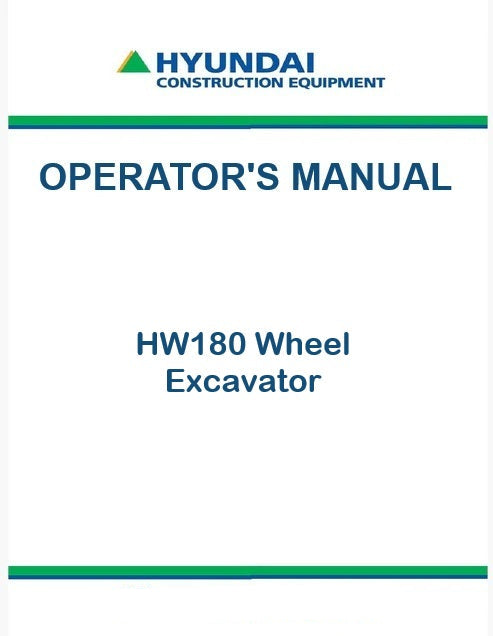 HYUNDAI
CONSTRUCTION EQUIPMENT

OPERATOR'S MANUAL

HW180 Wheel
Excavator